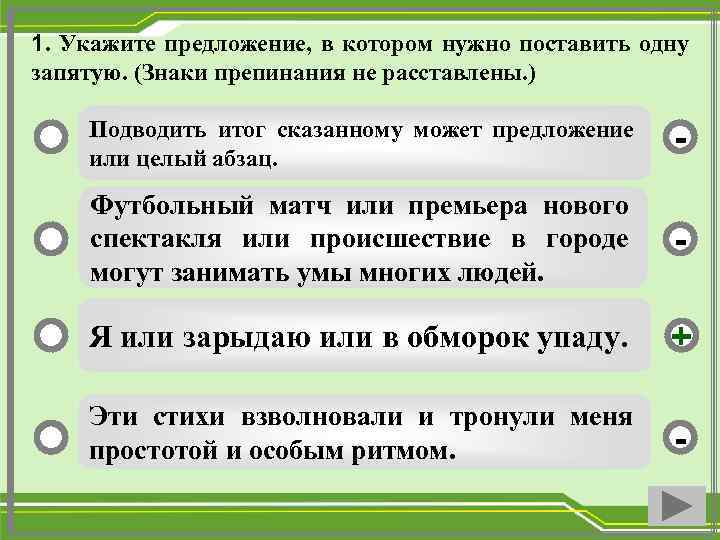 1. Укажите предложение, в котором нужно поставить одну запятую. (Знаки препинания не расставлены.)

Подводить итог сказанному может предложение или целый абзац.

-

Футбольный матч или премьера нового спектакля или происшествие в городе могут занимать умы многих людей.

-

Я или зарыдаю или в обморок упаду.

+

Эти стихи взволновали и тронули меня простотой и особым ритмом.

-